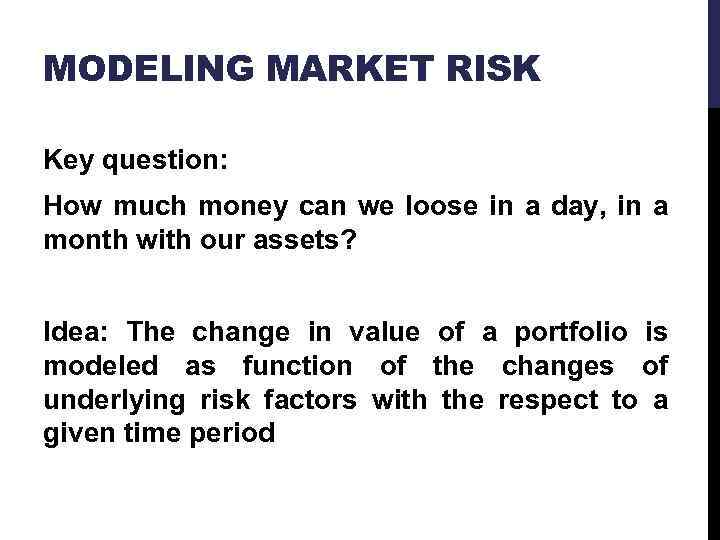 MODELING MARKET RISK

Key question:

How much money can we loose in a day, in a month with our assets?

Idea: The change in value of a portfolio is modeled as function of the changes of underlying risk factors with the respect to a given time period